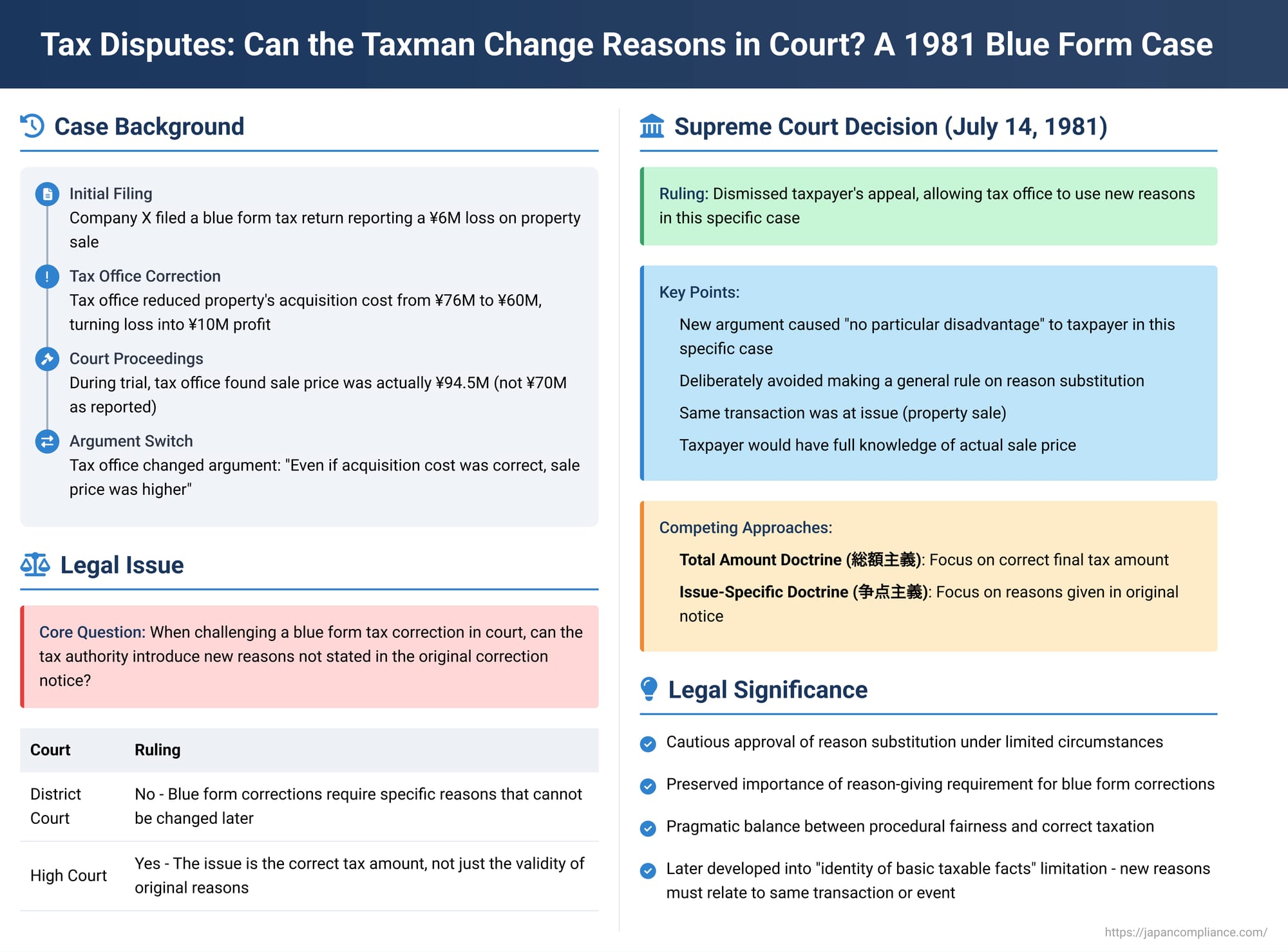 Tax Disputes: Can the Taxman Change Reasons in Court? A 1981 Blue Form Case

Case Background

Initial Filing
Company X filed a blue form tax return reporting a ¥6M loss on property sale

Tax Office Correction
Tax office reduced property's acquisition cost from ¥76M to ¥60M, turning loss into ¥10M profit

Court Proceedings
During trial, tax office found sale price was actually ¥94.5M (not ¥70M as reported)

Argument Switch
Tax office changed argument: "Even if acquisition cost was correct, sale price was higher"

Legal Issue

Core Question: When challenging a blue form tax correction in court, can the tax authority introduce new reasons not stated in the original correction notice?

| Court | Ruling |
|---|---|
| District Court | No - Blue form corrections require specific reasons that cannot be changed later |
| High Court | Yes - The issue is the correct tax amount, not just the validity of original reasons |

Supreme Court Decision (July 14, 1981)

Ruling: Dismissed taxpayer's appeal, allowing tax office to use new reasons in this specific case

Key Points:
New argument caused "no particular disadvantage" to taxpayer in this specific case
Deliberately avoided making a general rule on reason substitution
Same transaction was at issue (property sale)
Taxpayer would have full knowledge of actual sale price

Competing Approaches:
Total Amount Doctrine (総額主義): Focus on correct final tax amount
Issue-Specific Doctrine (争点主義): Focus on reasons given in original notice

Legal Significance

Cautious approval of reason substitution under limited circumstances
Preserved importance of reason-giving requirement for blue form corrections
Pragmatic balance between procedural fairness and correct taxation
Later developed into "identity of basic taxable facts" limitation - new reasons must relate to same transaction or event

https://japancompliance.com/